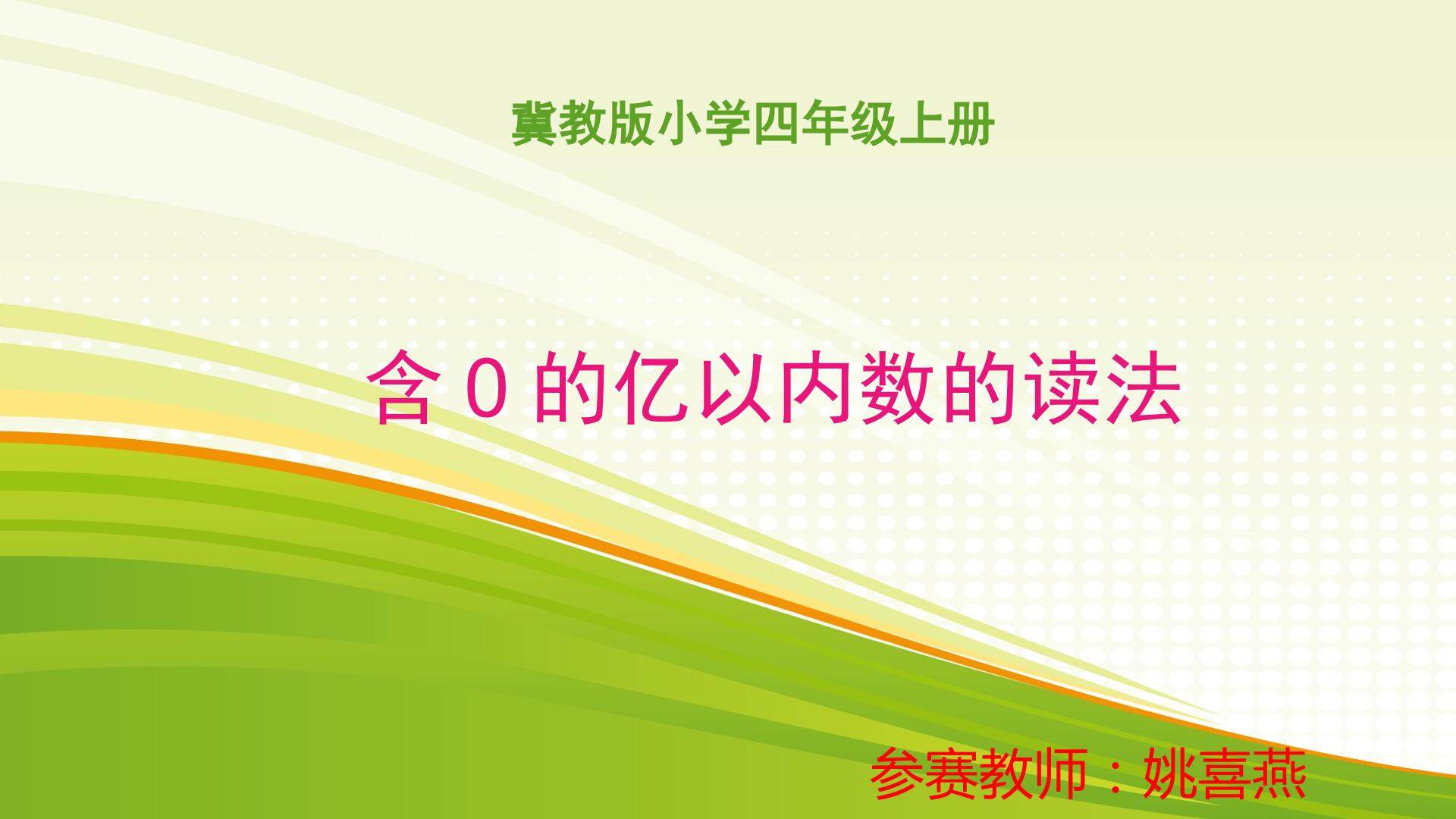 冀教版小学四年级上册

含 0 的亿以内数的读法

参赛教师：姚喜燕